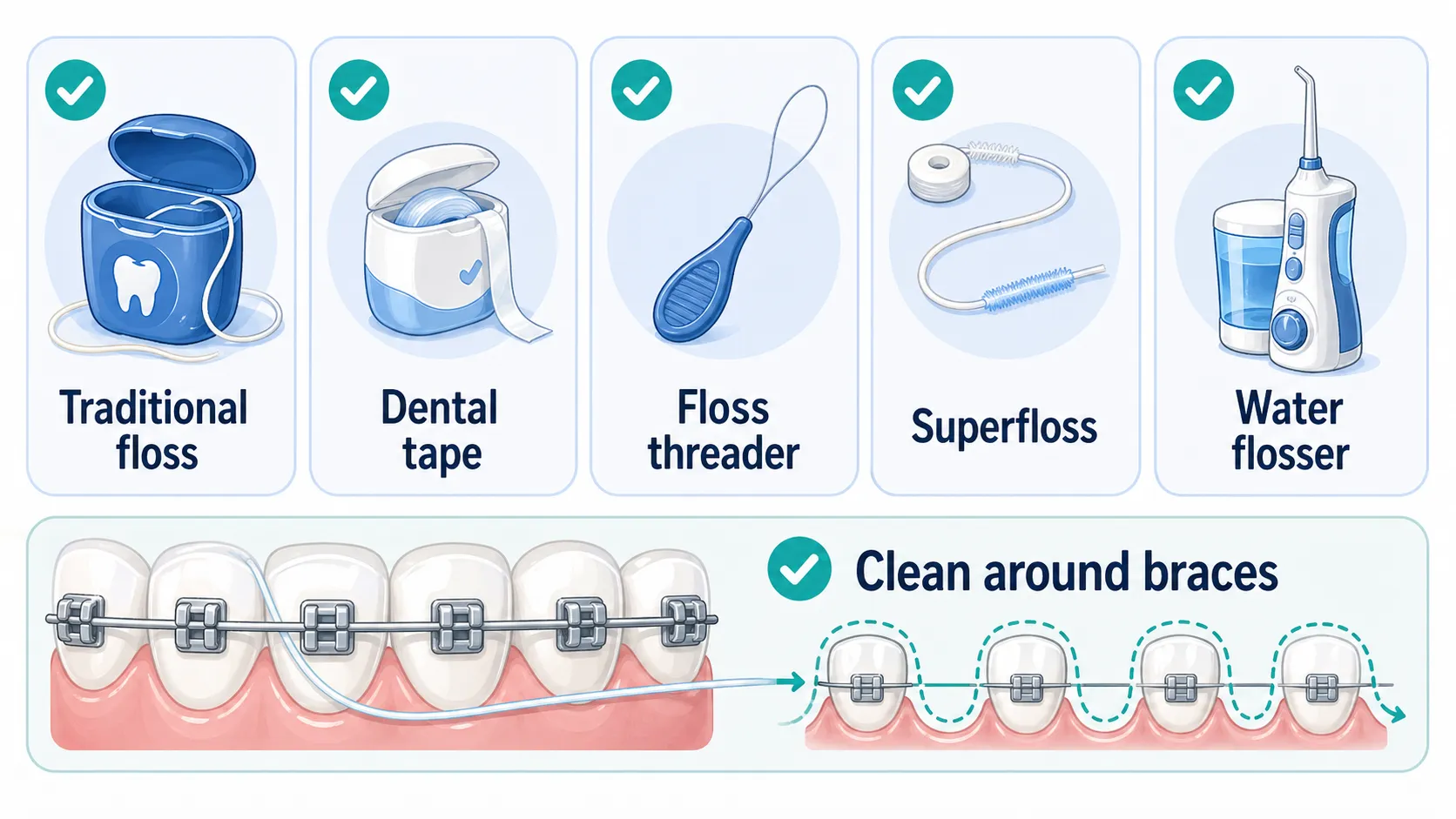 Traditional floss

Dental tape

Floss threader

Superfloss

Water flosser

Clean around braces